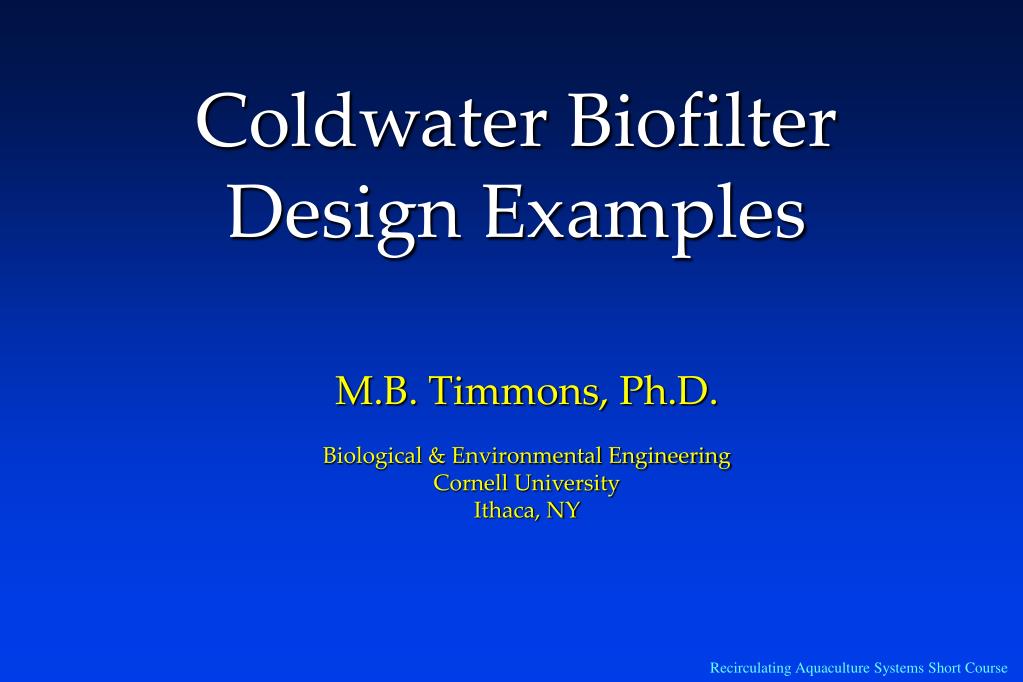 Coldwater Biofilter Design Examples

M.B. Timmons, Ph.D.

Biological & Environmental Engineering
Cornell University
Ithaca, NY

Recirculating Aquaculture Systems Short Course